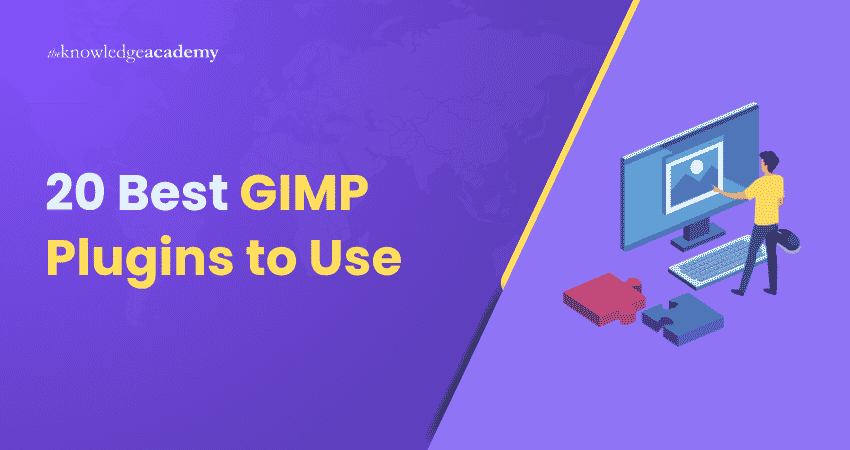 theknowledgeacademy

20 Best GIMP Plugins to Use